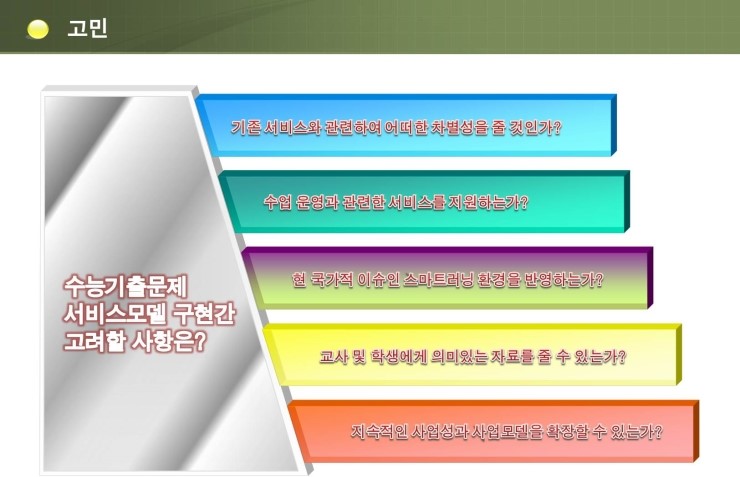 고민

수능기출문제 서비스모델 구현간 고려할 사항은?

기존 서비스와 관련하여 어떠한 차별성을 줄 것인가?

수업 운영과 관련한 서비스를 지원하는가?

현 국가적 이슈인 스마트러닝 환경을 반영하는가?

교사 및 학생에게 의미있는 자료를 줄 수 있는가?

지속적인 사업성과 사업모델을 확장할 수 있는가?